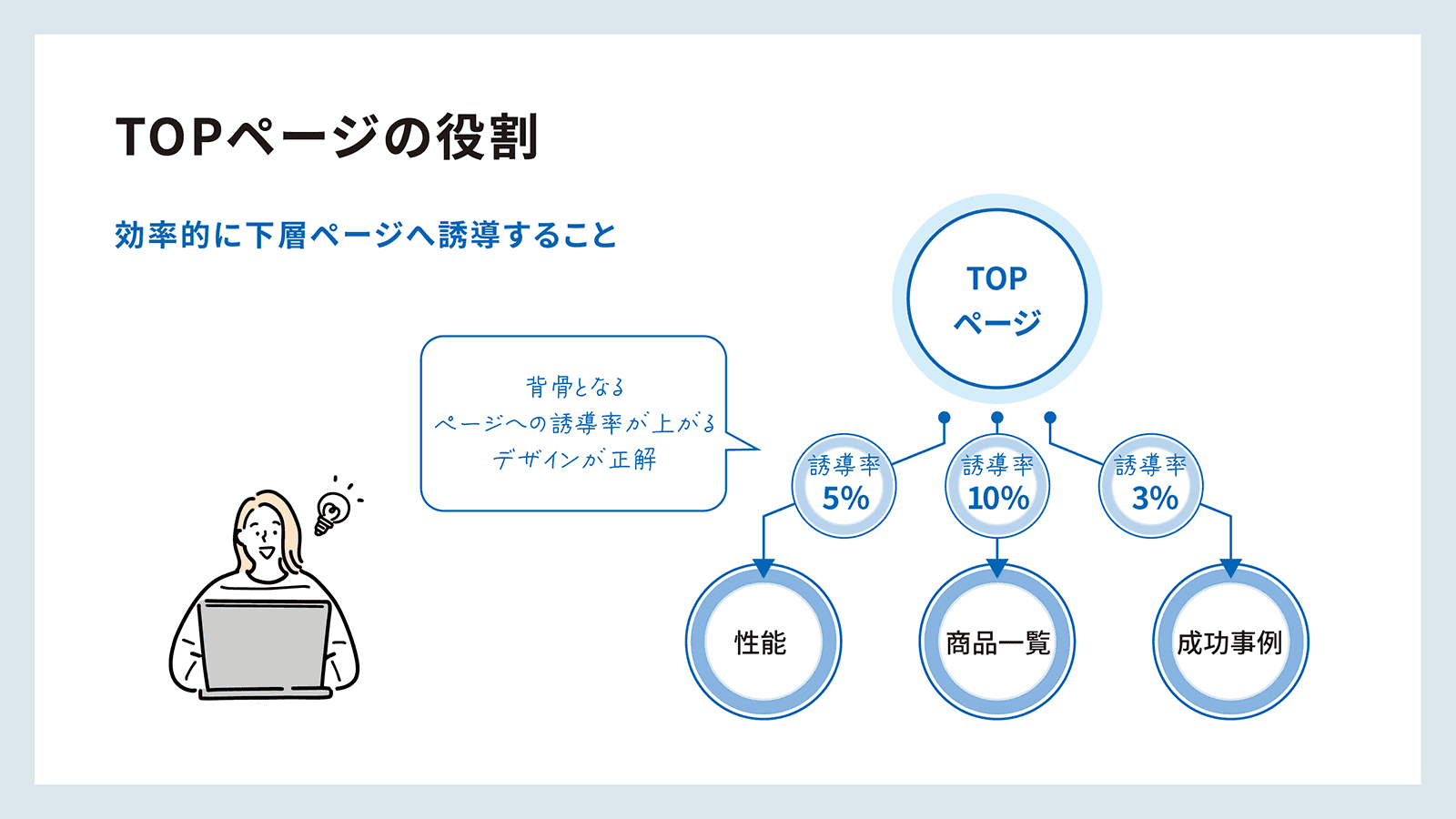 TOPページの役割

効率的に下層ページへ誘導すること

背骨となる
ページへの誘導率が上がる
デザインが正解

TOP
ページ

誘導率
5%

誘導率
10%

誘導率
3%

性能

商品一覧

成功事例